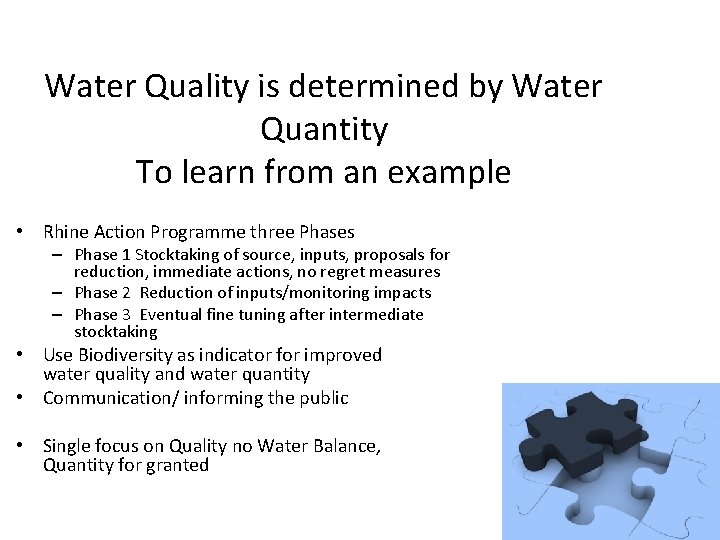 Water Quality is determined by Water Quantity
To learn from an example

• Rhine Action Programme three Phases
– Phase 1 Stocktaking of source, inputs, proposals for reduction, immediate actions, no regret measures
– Phase 2 Reduction of inputs/monitoring impacts
– Phase 3 Eventual fine tuning after intermediate stocktaking
• Use Biodiversity as indicator for improved water quality and water quantity
• Communication/ informing the public

• Single focus on Quality no Water Balance, Quantity for granted